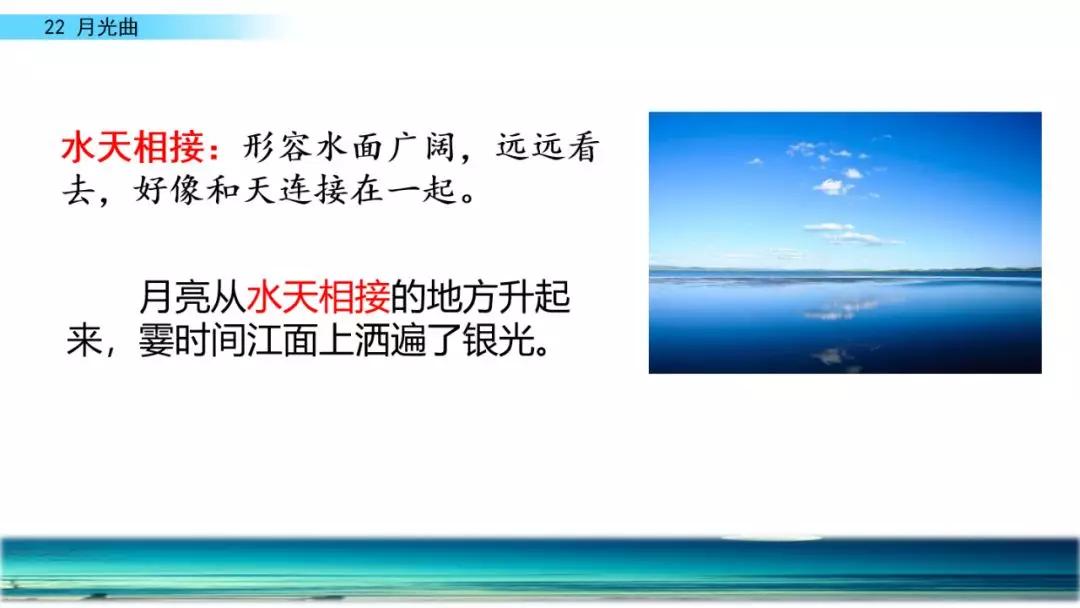 22 月光曲

水天相接：形容水面广阔，远远看去，好像和天连接在一起。

月亮从水天相接的地方升起来，霎时间江面上洒遍了银光。